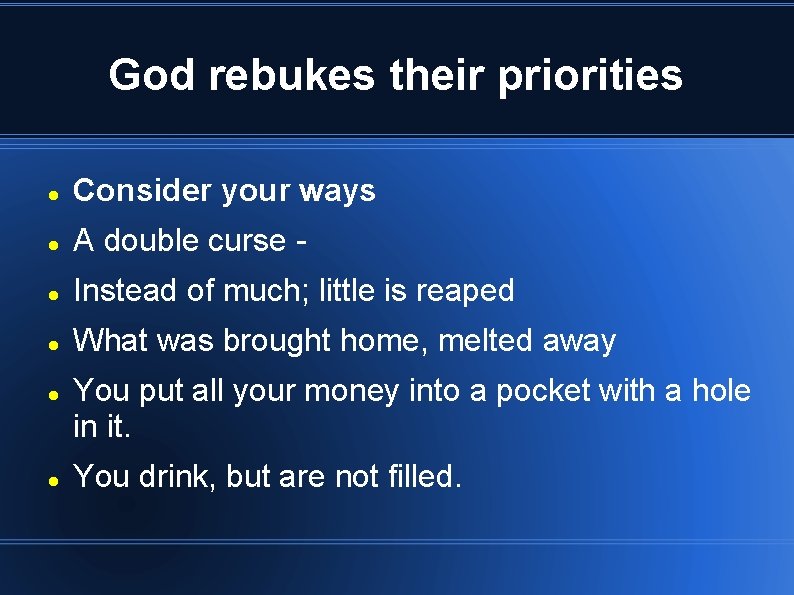 God rebukes their priorities

- Consider your ways
- A double curse -
- Instead of much; little is reaped
- What was brought home, melted away
- You put all your money into a pocket with a hole in it.
- You drink, but are not filled.